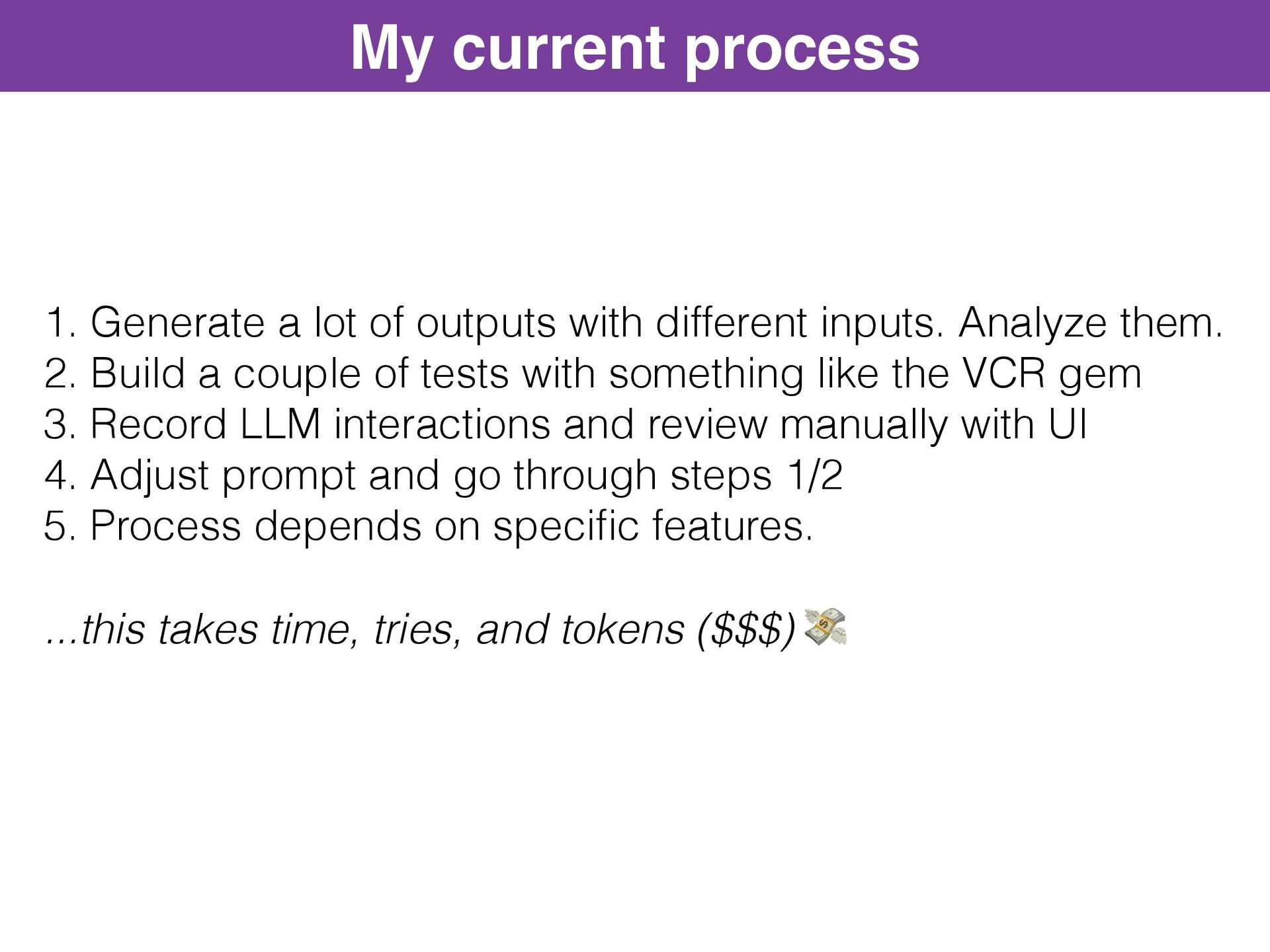 My current process

1. Generate a lot of outputs with different inputs. Analyze them.
2. Build a couple of tests with something like the VCR gem
3. Record LLM interactions and review manually with UI
4. Adjust prompt and go through steps 1/2
5. Process depends on specific features.

...this takes time, tries, and tokens (\$\$\$) 💸